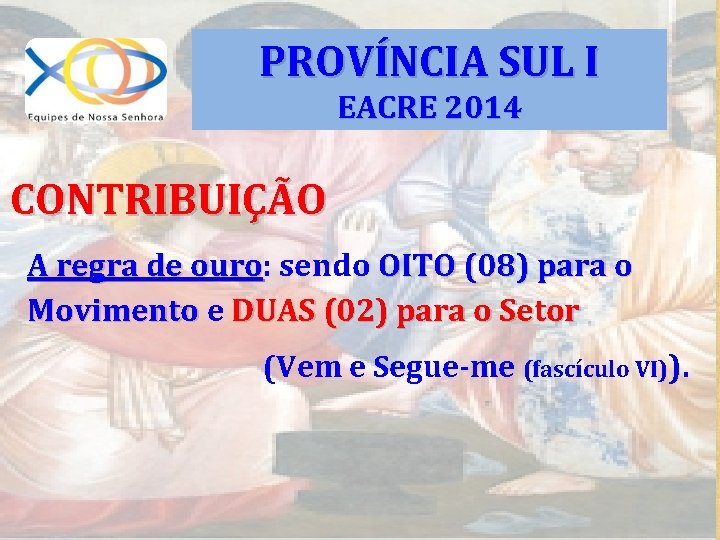 Equipes de Nossa Senhora

PROVÍNCIA SUL I
EACRE 2014

CONTRIBUIÇÃO

A regra de ouro: sendo OITO (08) para o Movimento e DUAS (02) para o Setor

(Vem e Segue-me (fascículo VI)).